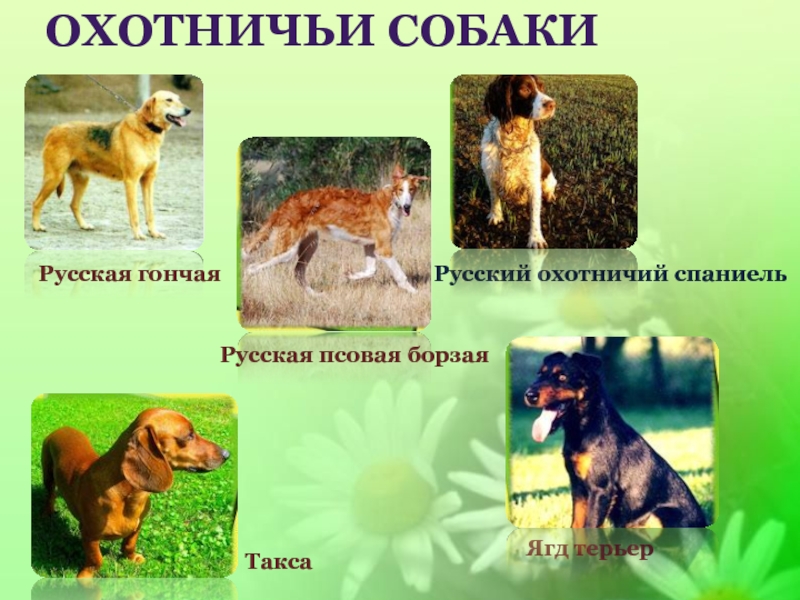 ОХОТНИЧЬИ СОБАКИ

Русская гончая

Русский охотничий спаниель

Русская псовая борзая

Такса

Ягд терьер